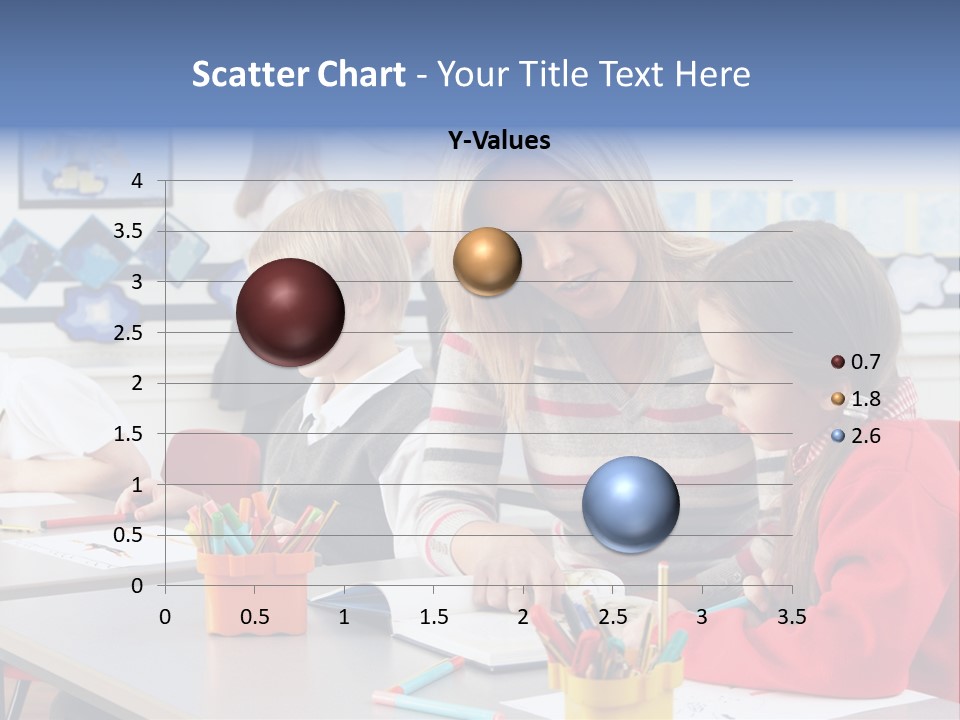 Scatter Chart - Your Title Text Here

Y-Values

4
3.5
3
2.5
2
1.5
1
0.5
0

0 0.5 1 1.5 2 2.5 3 3.5

0.7
1.8
2.6